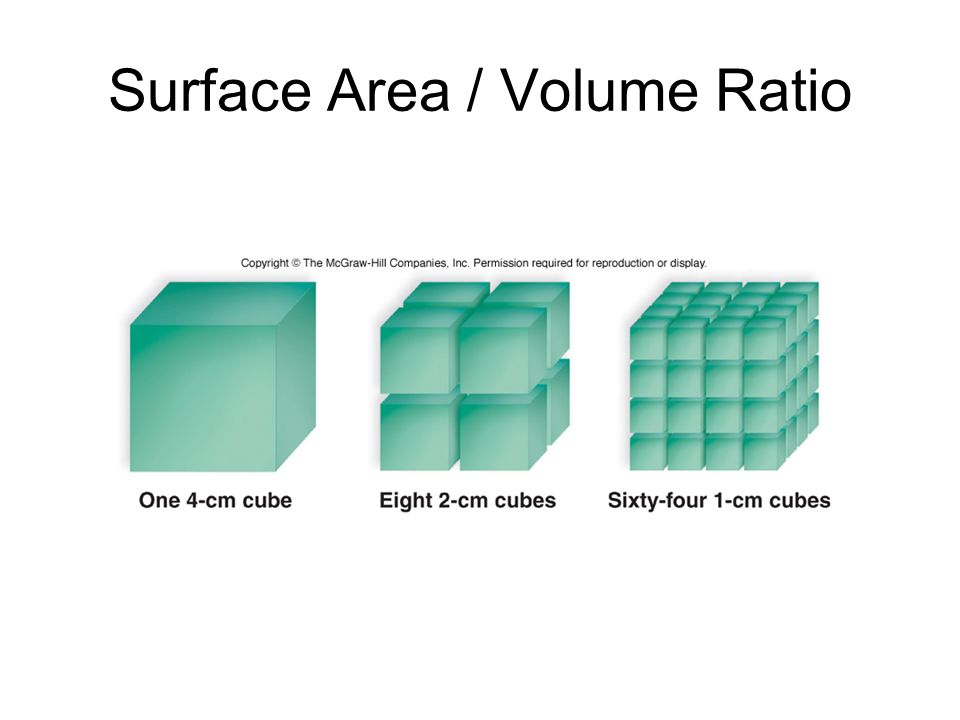 Surface Area / Volume Ratio

Copyright © The McGraw-Hill Companies, Inc. Permission required for reproduction or display.

One 4-cm cube

Eight 2-cm cubes

Sixty-four 1-cm cubes